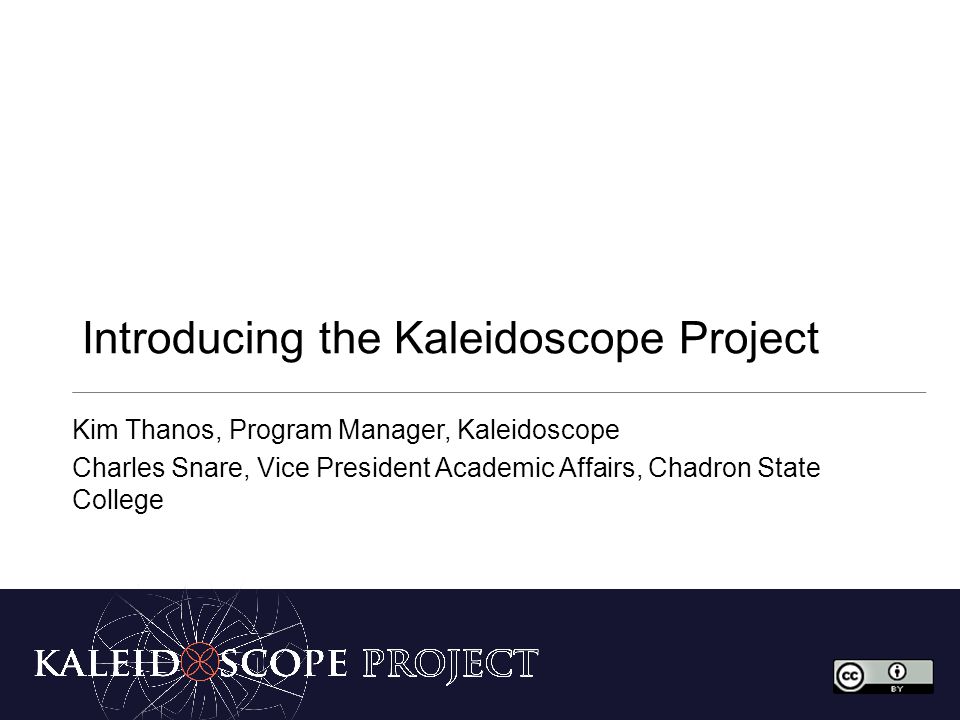 Introducing the Kaleidoscope Project

Kim Thanos, Program Manager, Kaleidoscope

Charles Snare, Vice President Academic Affairs, Chadron State College

KALEIDOSCOPE PROJECT

cc BY